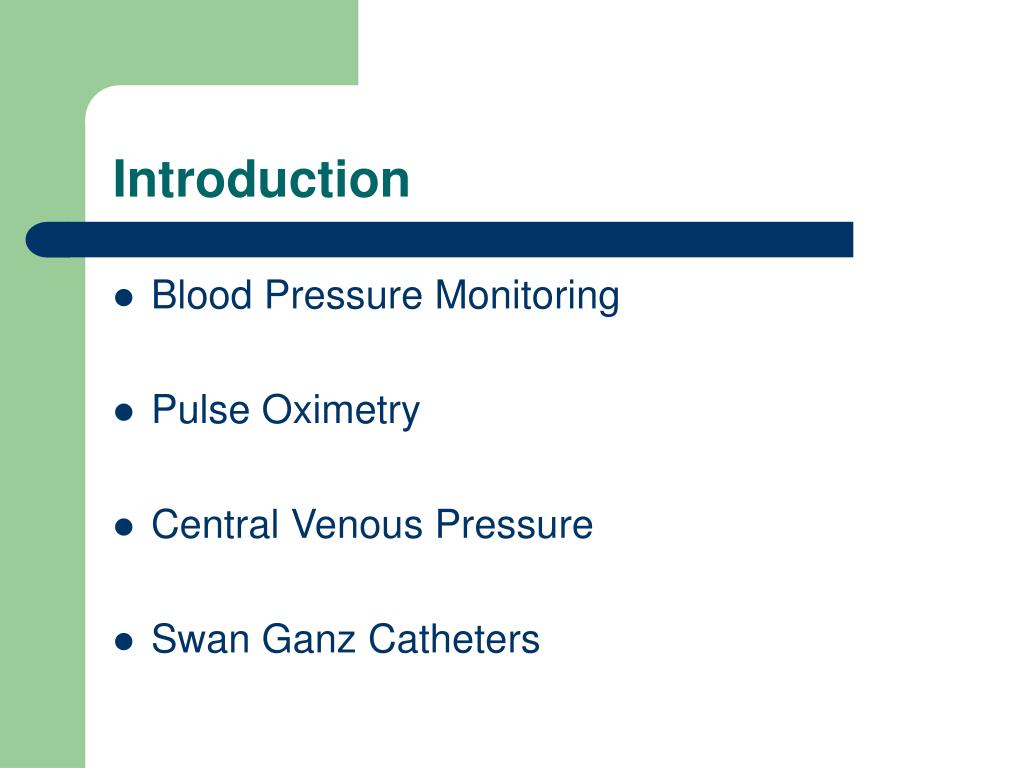 Introduction

- Blood Pressure Monitoring
- Pulse Oximetry
- Central Venous Pressure
- Swan Ganz Catheters